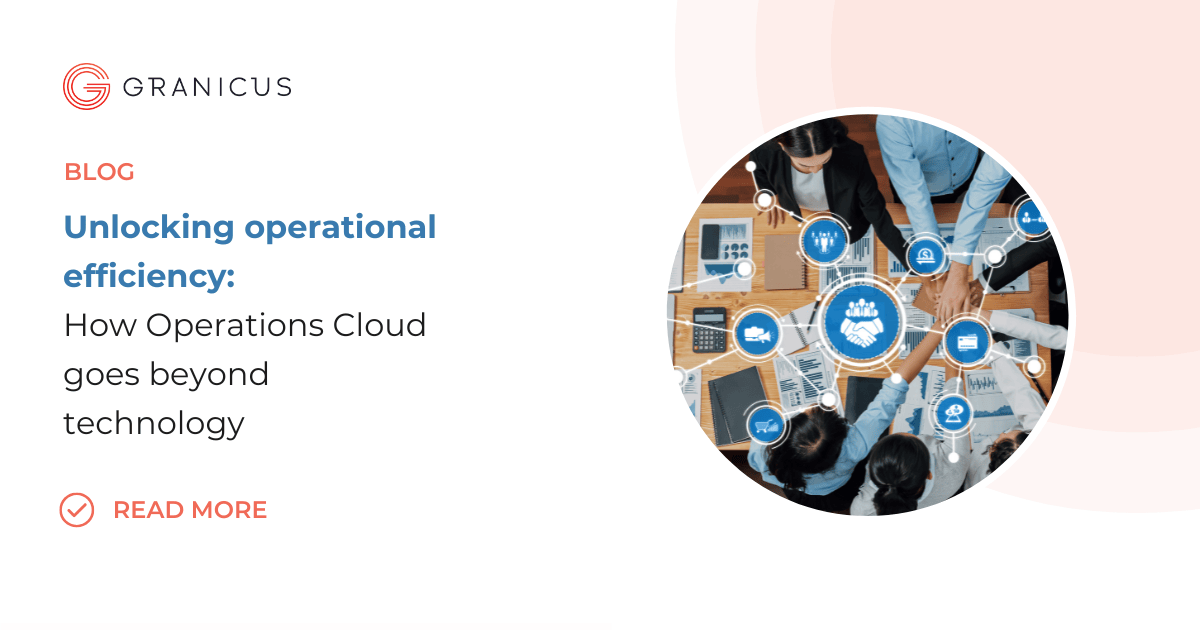 GRANICUS

BLOG

Unlocking operational efficiency:
How Operations Cloud goes beyond technology

READ MORE